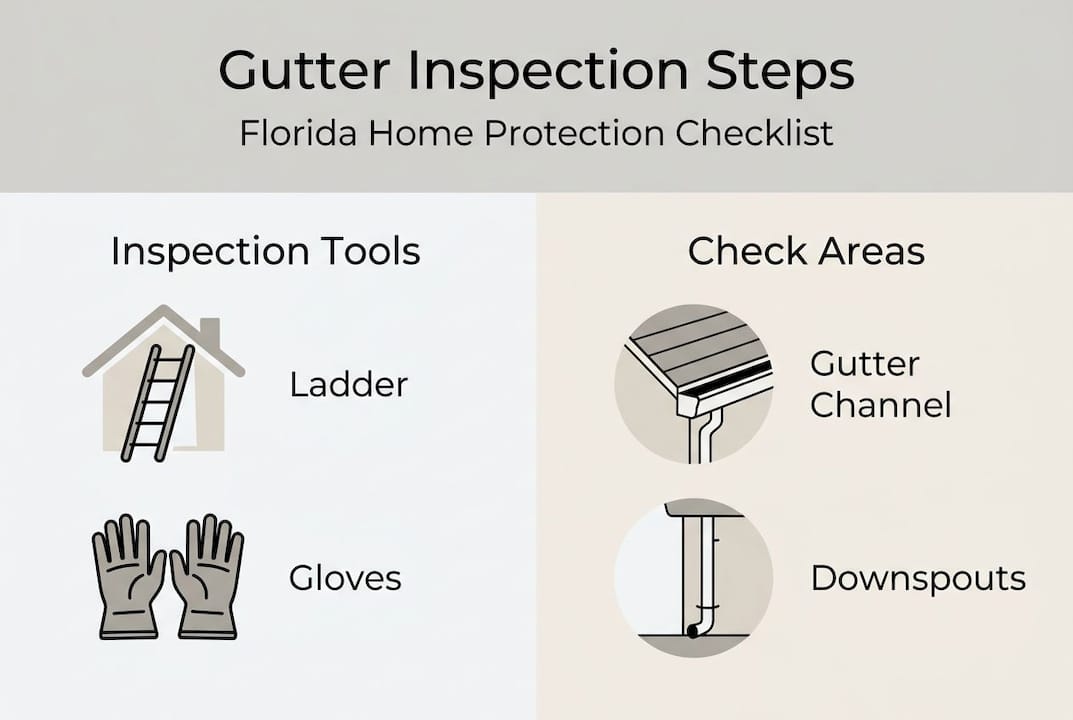 Gutter Inspection Steps
Florida Home Protection Checklist

Inspection Tools

Ladder

Gloves

Check Areas

Gutter Channel

Downspouts